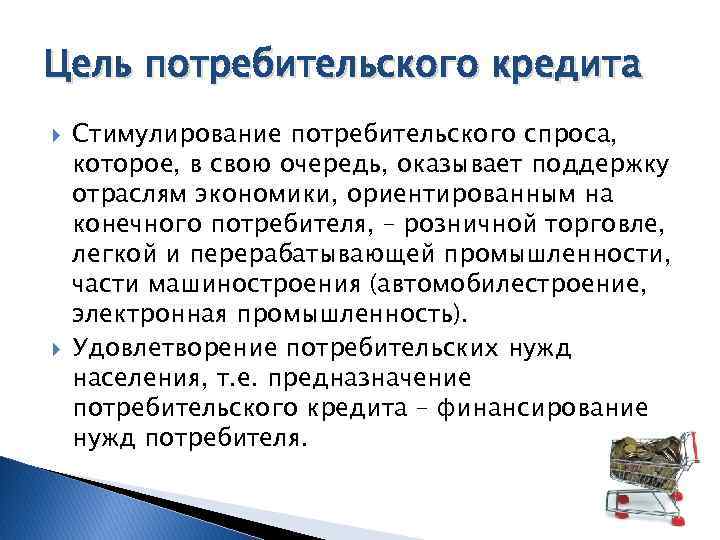 Цель потребительского кредита

Стимулирование потребительского спроса, которое, в свою очередь, оказывает поддержку отраслям экономики, ориентированным на конечного потребителя, – розничной торговле, легкой и перерабатывающей промышленности, части машиностроения (автомобилестроение, электронная промышленность).

Удовлетворение потребительских нужд населения, т.е. предназначение потребительского кредита – финансирование нужд потребителя.